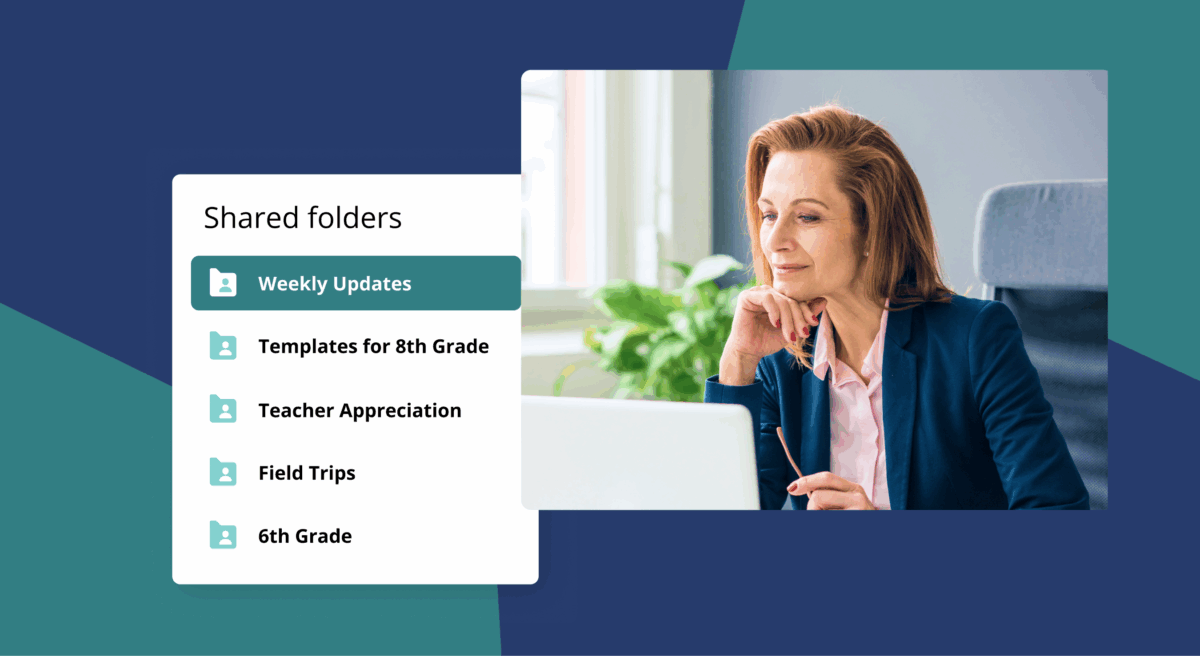 Shared folders

Weekly Updates

Templates for 8th Grade

Teacher Appreciation

Field Trips

6th Grade